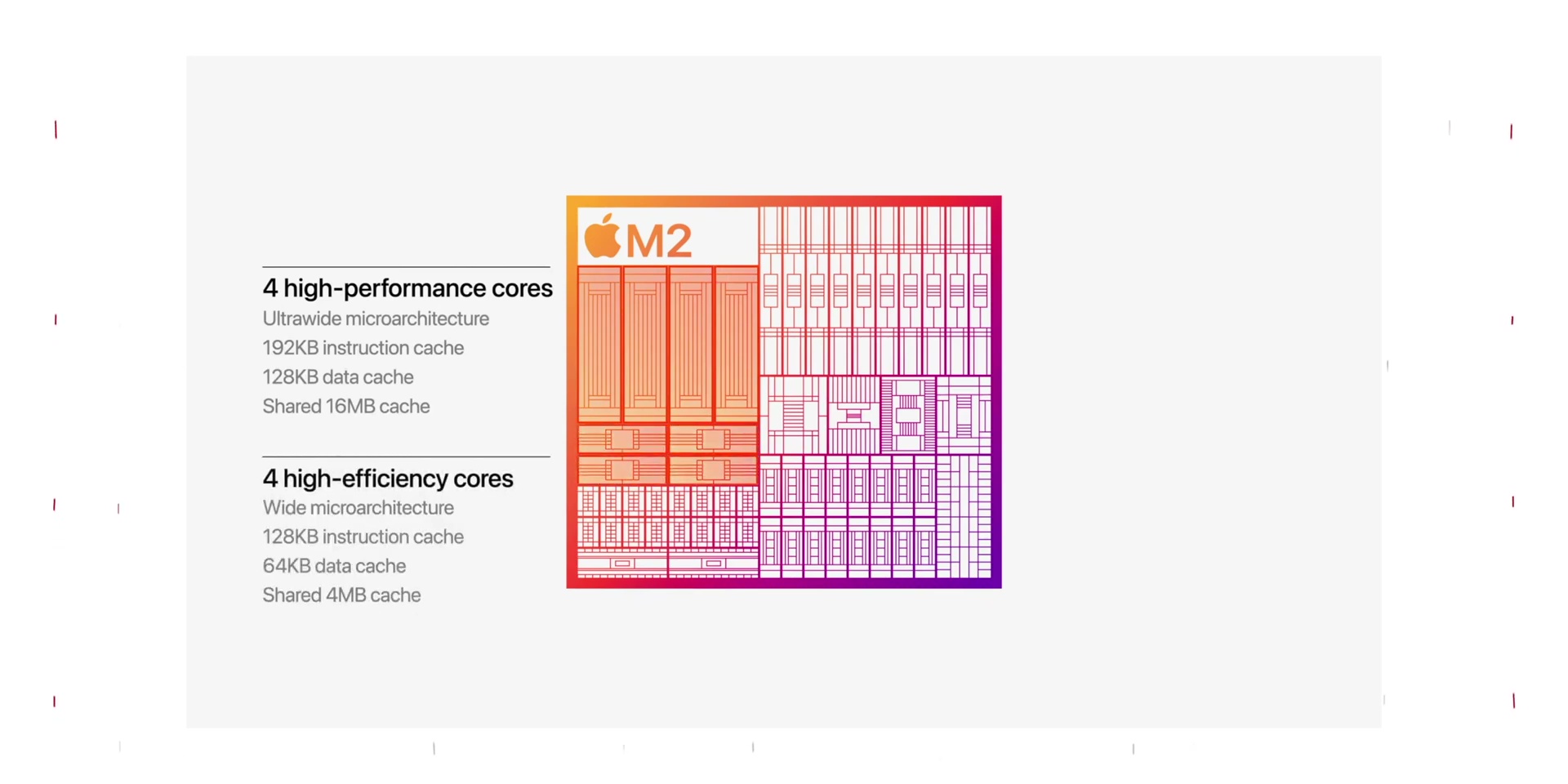 4 high-performance cores
Ultrawide microarchitecture
192KB instruction cache
128KB data cache
Shared 16MB cache

4 high-efficiency cores
Wide microarchitecture
128KB instruction cache
64KB data cache
Shared 4MB cache

M2